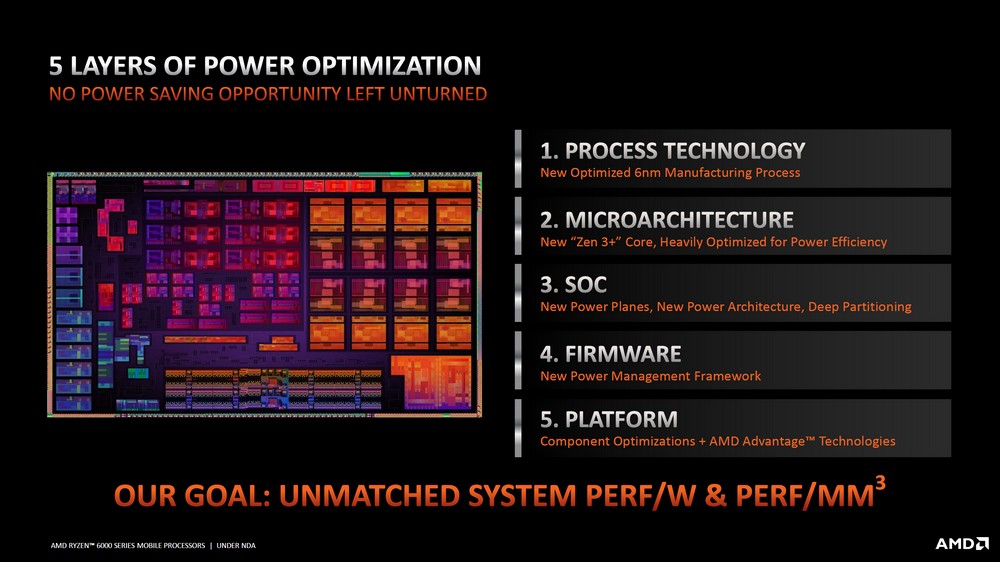 5 LAYERS OF POWER OPTIMIZATION
NO POWER SAVING OPPORTUNITY LEFT UNTURNED

1. PROCESS TECHNOLOGY
New Optimized 6nm Manufacturing Process

2. MICROARCHITECTURE
New "Zen 3+" Core, Heavily Optimized for Power Efficiency

3. SOC
New Power Planes, New Power Architecture, Deep Partitioning

4. FIRMWARE
New Power Management Framework

5. PLATFORM
Component Optimizations + AMD Advantage™ Technologies

OUR GOAL: UNMATCHED SYSTEM PERF/W & PERF/MM$^3$

AMD RYZEN™ 6000 SERIES MOBILE PROCESSORS | UNDER NDA

AMD